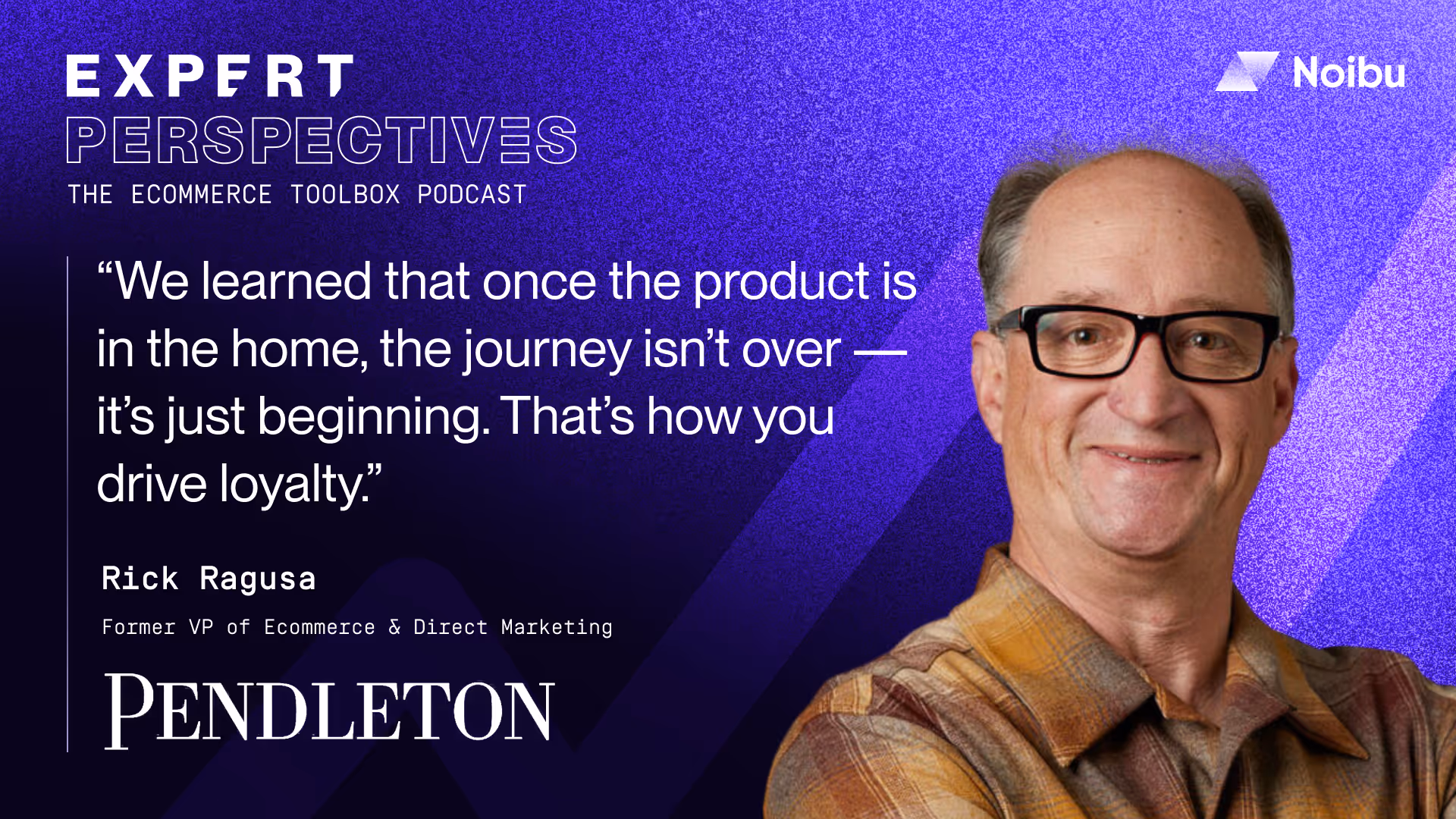 EXPERT
PERSPECTIVES
THE ECOMMERCE TOOLBOX PODCAST

Noibu

“We learned that once the product is in the home, the journey isn’t over — it’s just beginning. That’s how you drive loyalty.”

Rick Ragusa

Former VP of Ecommerce & Direct Marketing

PENDLETON